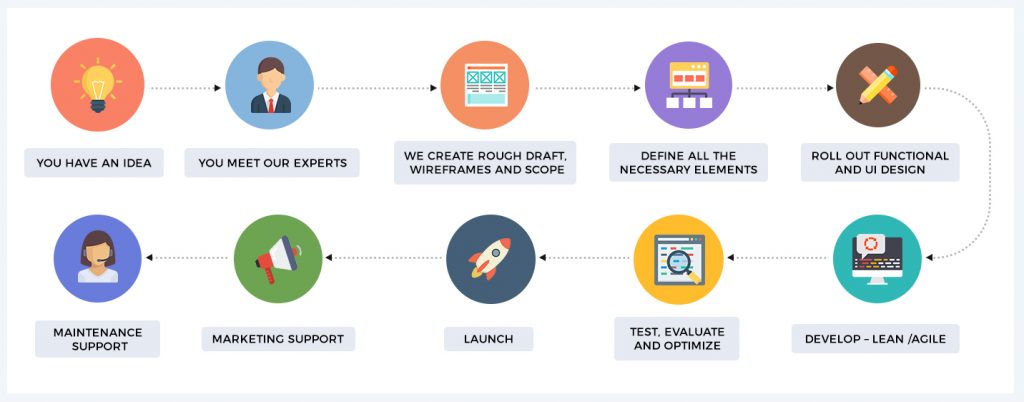 YOU HAVE AN IDEA

YOU MEET OUR EXPERTS

WE CREATE ROUGH DRAFT, WIREFRAMES AND SCOPE

DEFINE ALL THE NECESSARY ELEMENTS

ROLL OUT FUNCTIONAL AND UI DESIGN

DEVELOP – LEAN /AGILE

TEST, EVALUATE AND OPTIMIZE

LAUNCH

MARKETING SUPPORT

MAINTENANCE SUPPORT